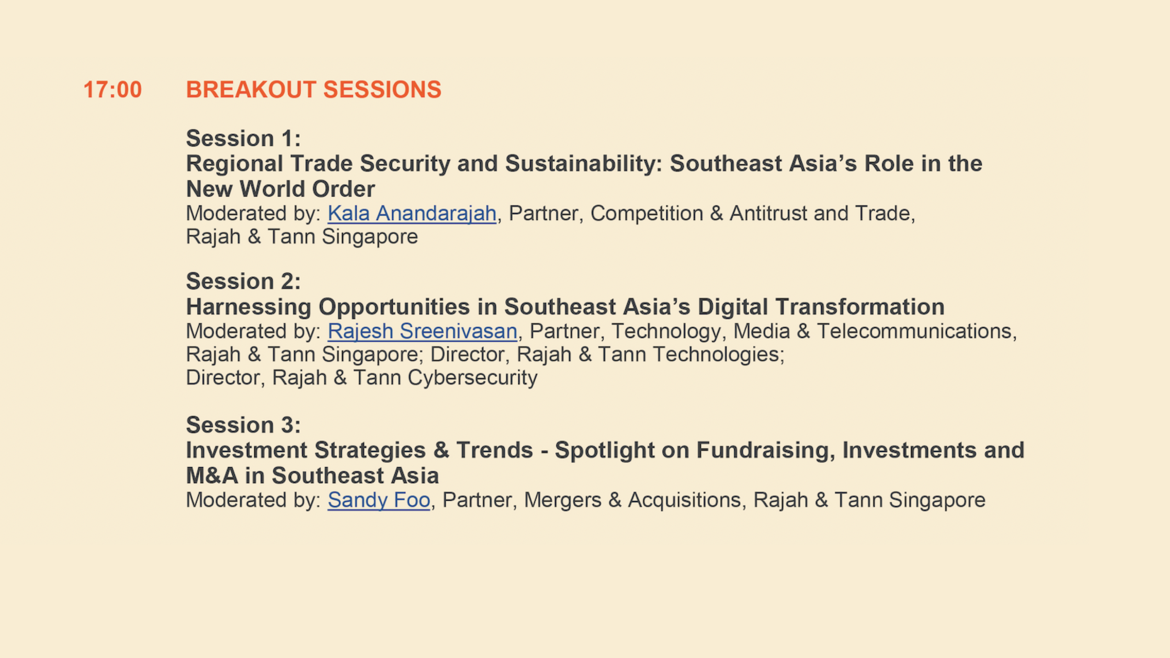 17:00 BREAKOUT SESSIONS

Session 1:
Regional Trade Security and Sustainability: Southeast Asia's Role in the New World Order
Moderated by: Kala Anandarajah, Partner, Competition & Antitrust and Trade, Rajah & Tann Singapore

Session 2:
Harnessing Opportunities in Southeast Asia's Digital Transformation
Moderated by: Rajesh Sreenivasan, Partner, Technology, Media & Telecommunications, Rajah & Tann Singapore; Director, Rajah & Tann Technologies; Director, Rajah & Tann Cybersecurity

Session 3:
Investment Strategies & Trends - Spotlight on Fundraising, Investments and M&A in Southeast Asia
Moderated by: Sandy Foo, Partner, Mergers & Acquisitions, Rajah & Tann Singapore